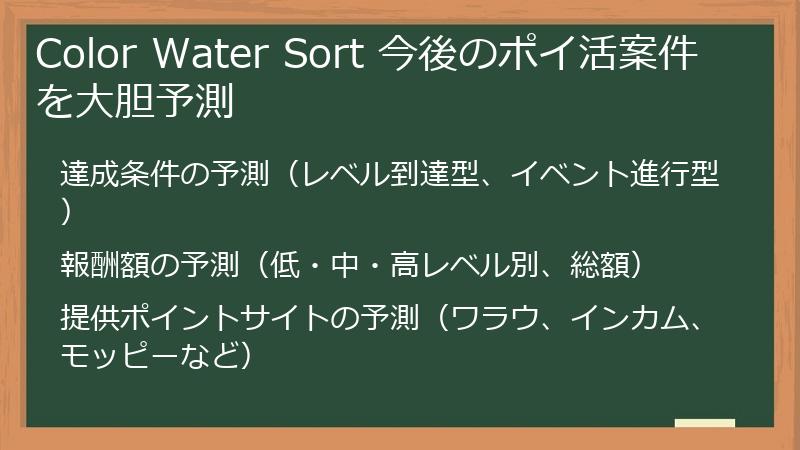 Color Water Sort 今後のポイ活案件を大胆予測

達成条件の予測（レベル到達型、イベント進行型）

報酬額の予測（低・中・高レベル別、総額）

提供ポイントサイトの予測（ワラウ、インカム、モッピーなど）